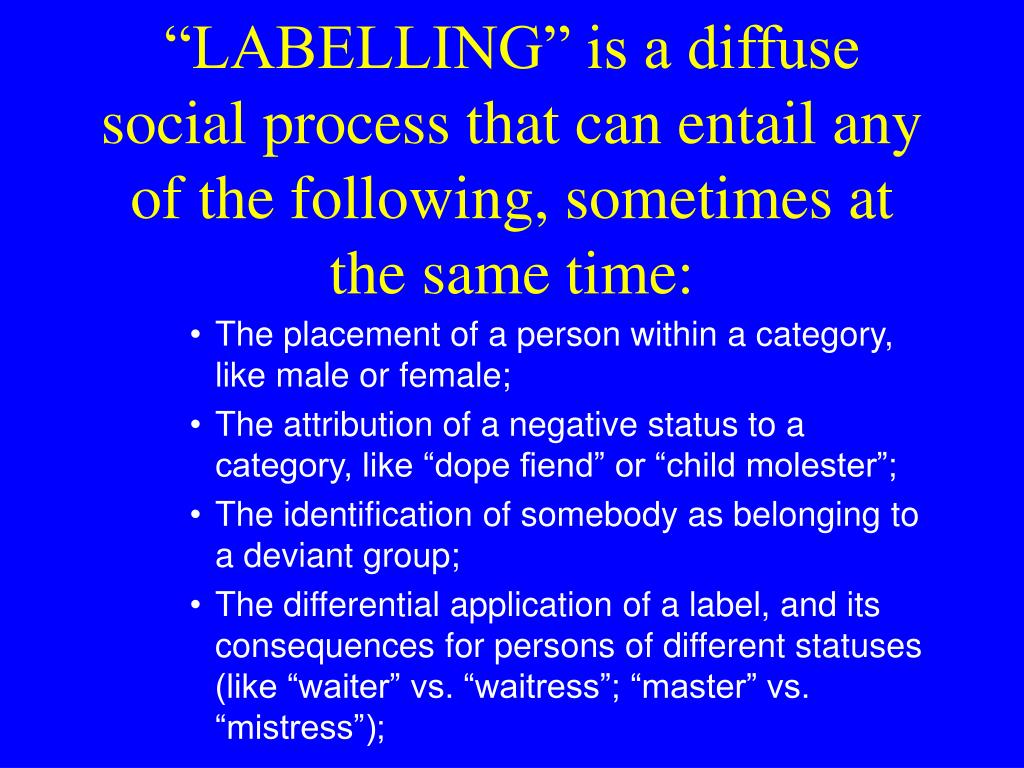 “LABELLING” is a diffuse social process that can entail any of the following, sometimes at the same time:

• The placement of a person within a category, like male or female;
• The attribution of a negative status to a category, like “dope fiend” or “child molester”;
• The identification of somebody as belonging to a deviant group;
• The differential application of a label, and its consequences for persons of different statuses (like “waiter” vs. “waitress”; “master” vs. “mistress”);